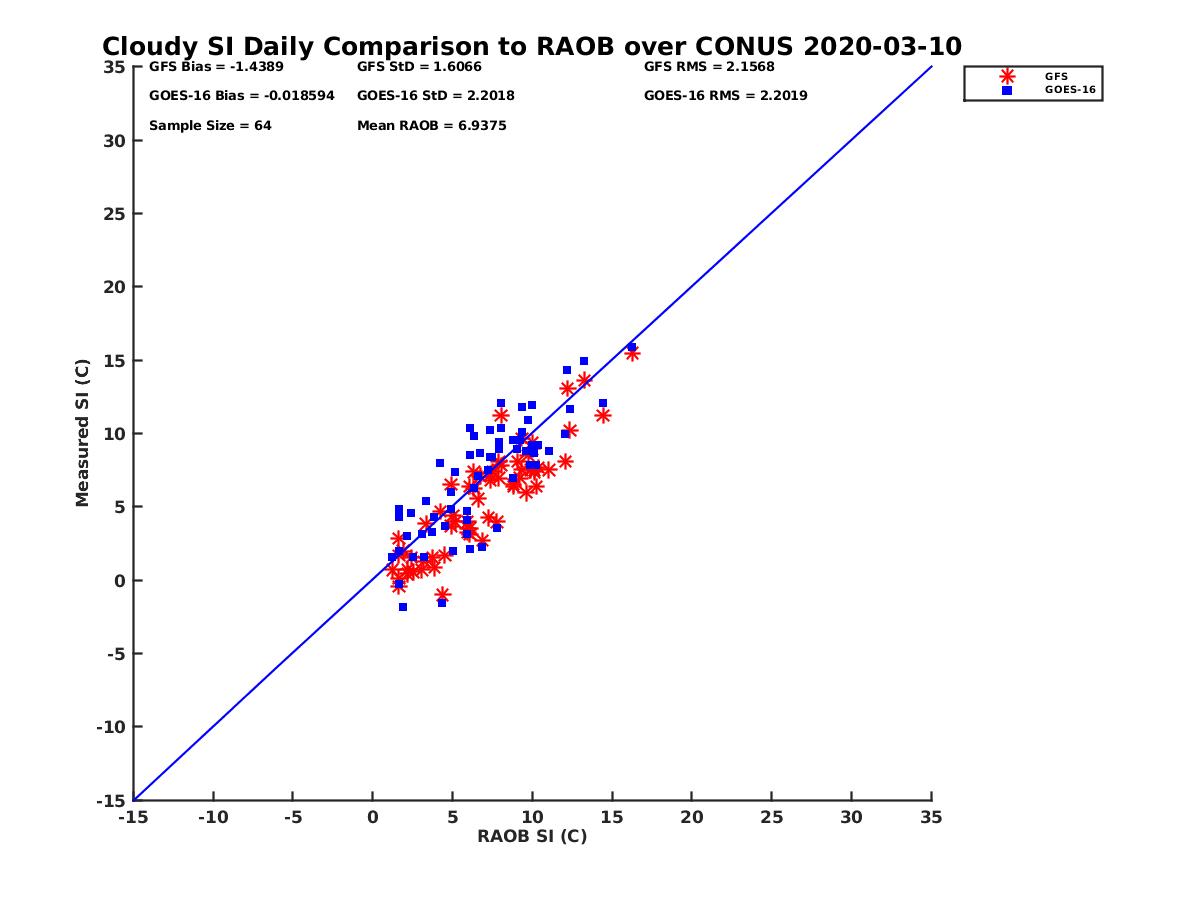 Cloudy SI Daily Comparison to RAOB over CONUS 2020-03-10

GFS Bias = -1.4389
GFS StD = 1.6066
GFS RMS = 2.1568
GOES-16 Bias = -0.018594
GOES-16 StD = 2.2018
GOES-16 RMS = 2.2019
Sample Size = 64
Mean RAOB = 6.9375

GFS
GOES-16

Measured SI (C)

35
30
25
20
15
10
5
0
-5
-10
-15

-15 -10 -5 0 5 10 15 20 25 30 35

RAOB SI (C)